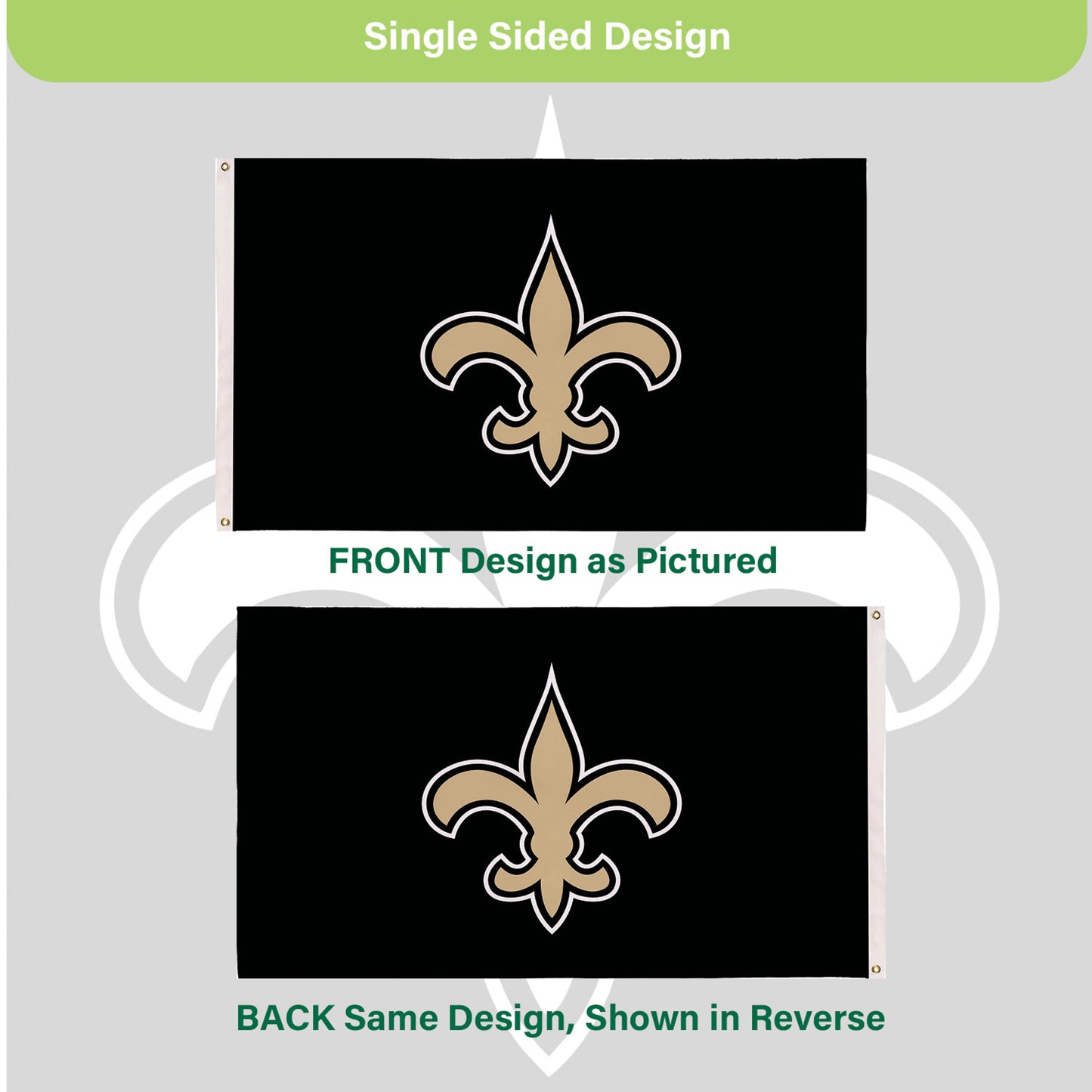 Single Sided Design

FRONT Design as Pictured

BACK Same Design, Shown in Reverse